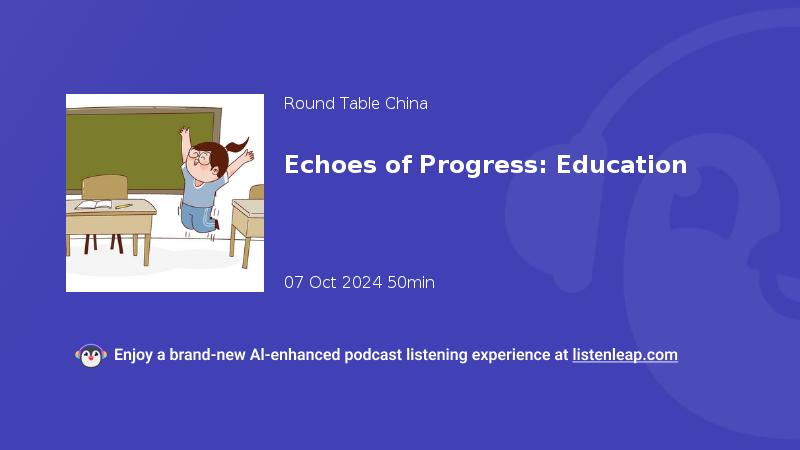 Round Table China

Echoes of Progress: Education

07 Oct 2024 50min

Enjoy a brand-new AI-enhanced podcast listening experience at listenleap.com